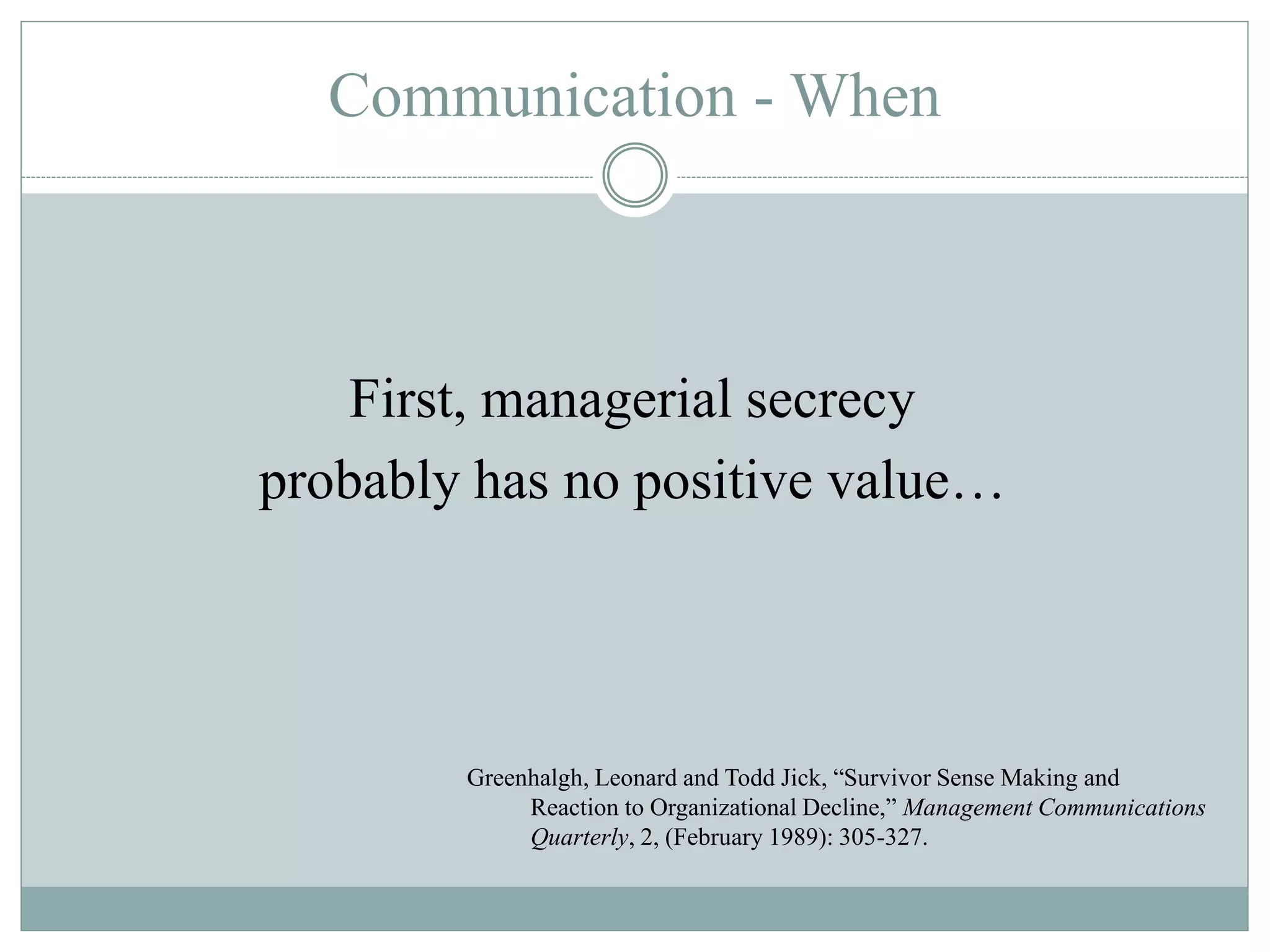 Communication - When

First, managerial secrecy probably has no positive value…

Greenhalgh, Leonard and Todd Jick, “Survivor Sense Making and Reaction to Organizational Decline,” Management Communications Quarterly, 2, (February 1989): 305-327.